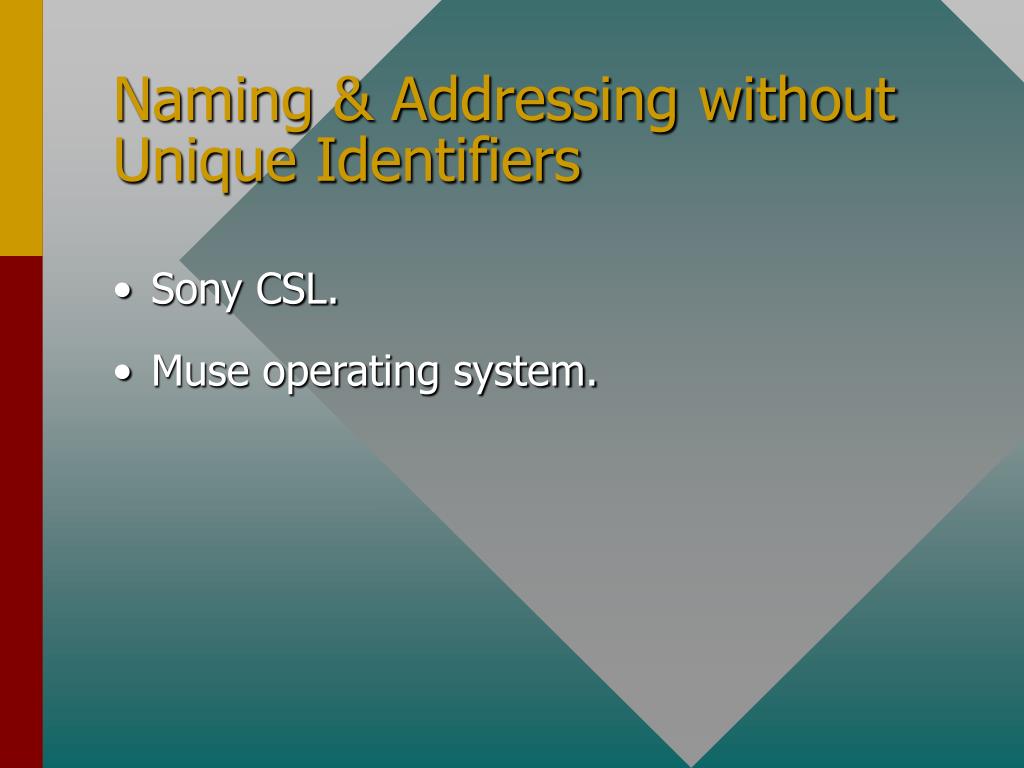 Naming & Addressing without Unique Identifiers

• Sony CSL.

• Muse operating system.